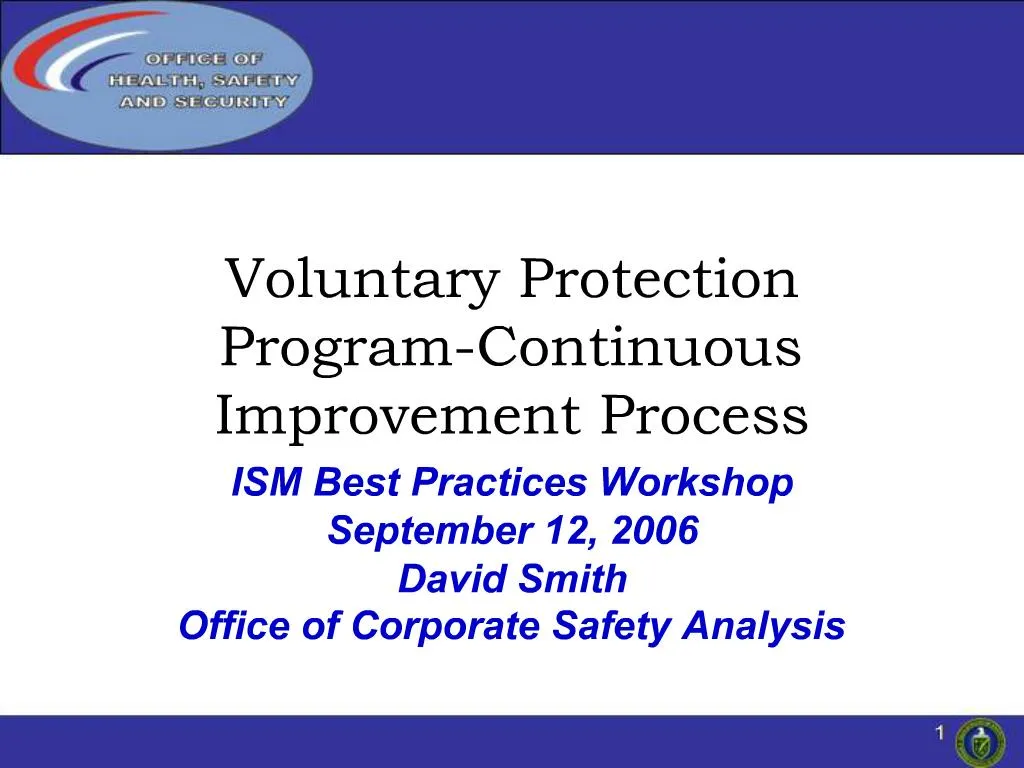 OFFICE OF HEALTH, SAFETY AND SECURITY

Voluntary Protection Program-Continuous Improvement Process

ISM Best Practices Workshop
September 12, 2006
David Smith
Office of Corporate Safety Analysis

1